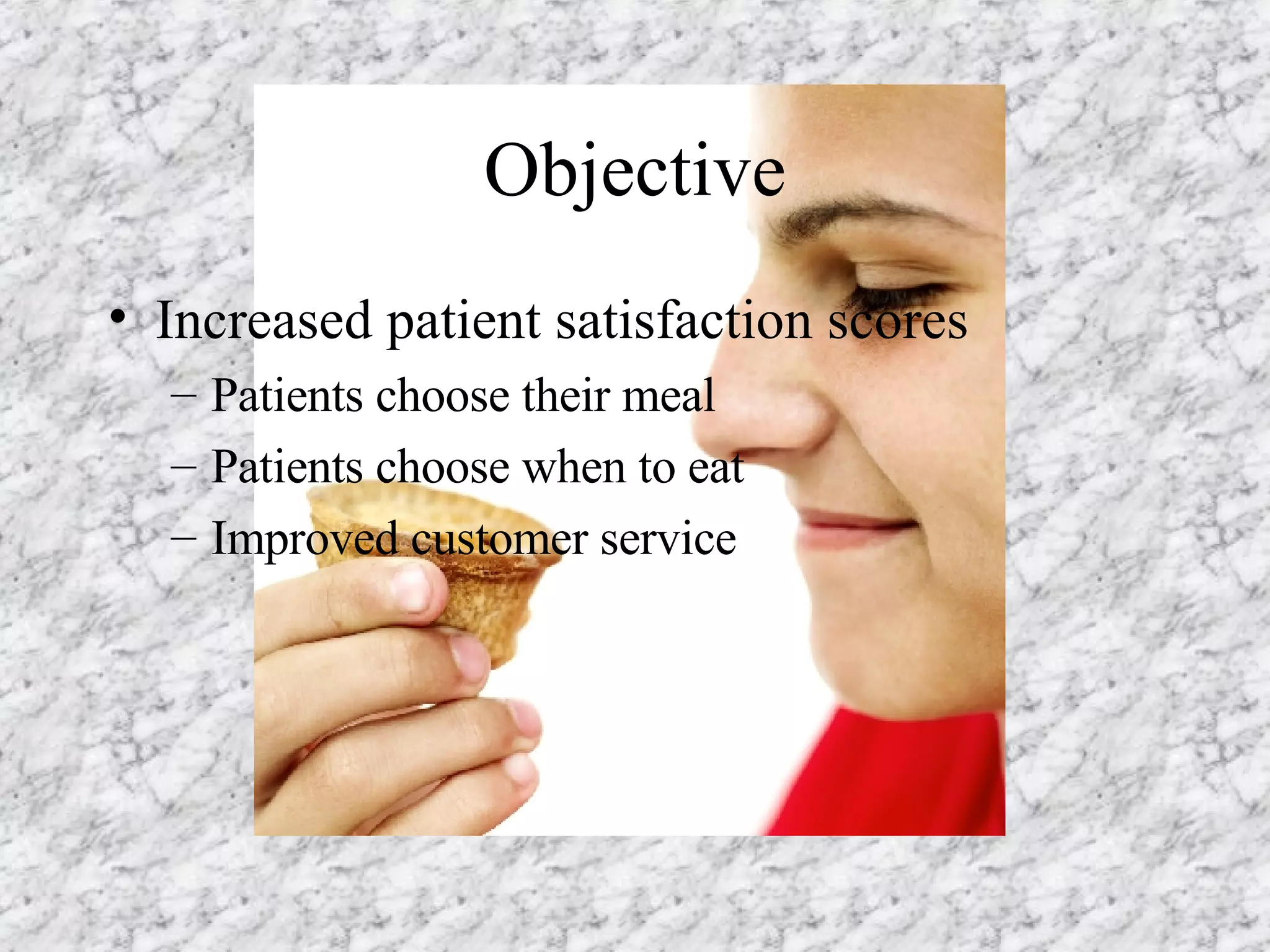 Objective

• Increased patient satisfaction scores
– Patients choose their meal
– Patients choose when to eat
– Improved customer service